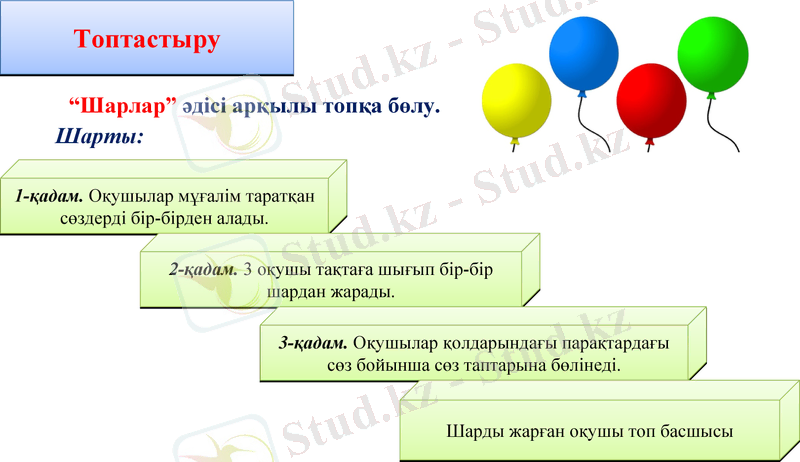 Топтастыру

"Шарлар" әдісі арқылы топқа бөлу.

Шарты:

1-қадам. Оқушылар мұғалім таратқан сөздерді бір-бірден алады.

2-қадам. 3 оқушы тақтаға шығып бір-бір шардан жарады.

3-қадам. Оқушылар қолдарындағы парақтардағы сөз бойынша сөз таптарына бөлінеді.

Шарды жарған оқушы топ басшысы

Stud.kz - Stud.kz